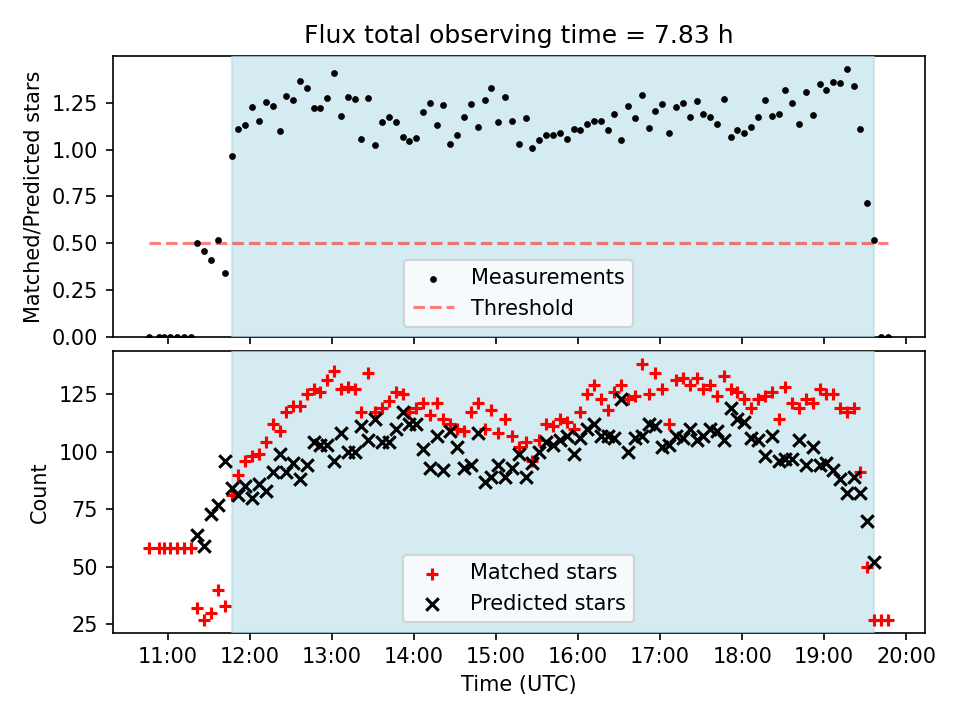 Flux total observing time = 7.83 h

Matched/Predicted stars

1.25
1.00
0.75
0.50
0.25
0.00

Measurements
Threshold

Count

125
100
75
50
25

Matched stars
Predicted stars

11:00 12:00 13:00 14:00 15:00 16:00 17:00 18:00 19:00 20:00

Time (UTC)